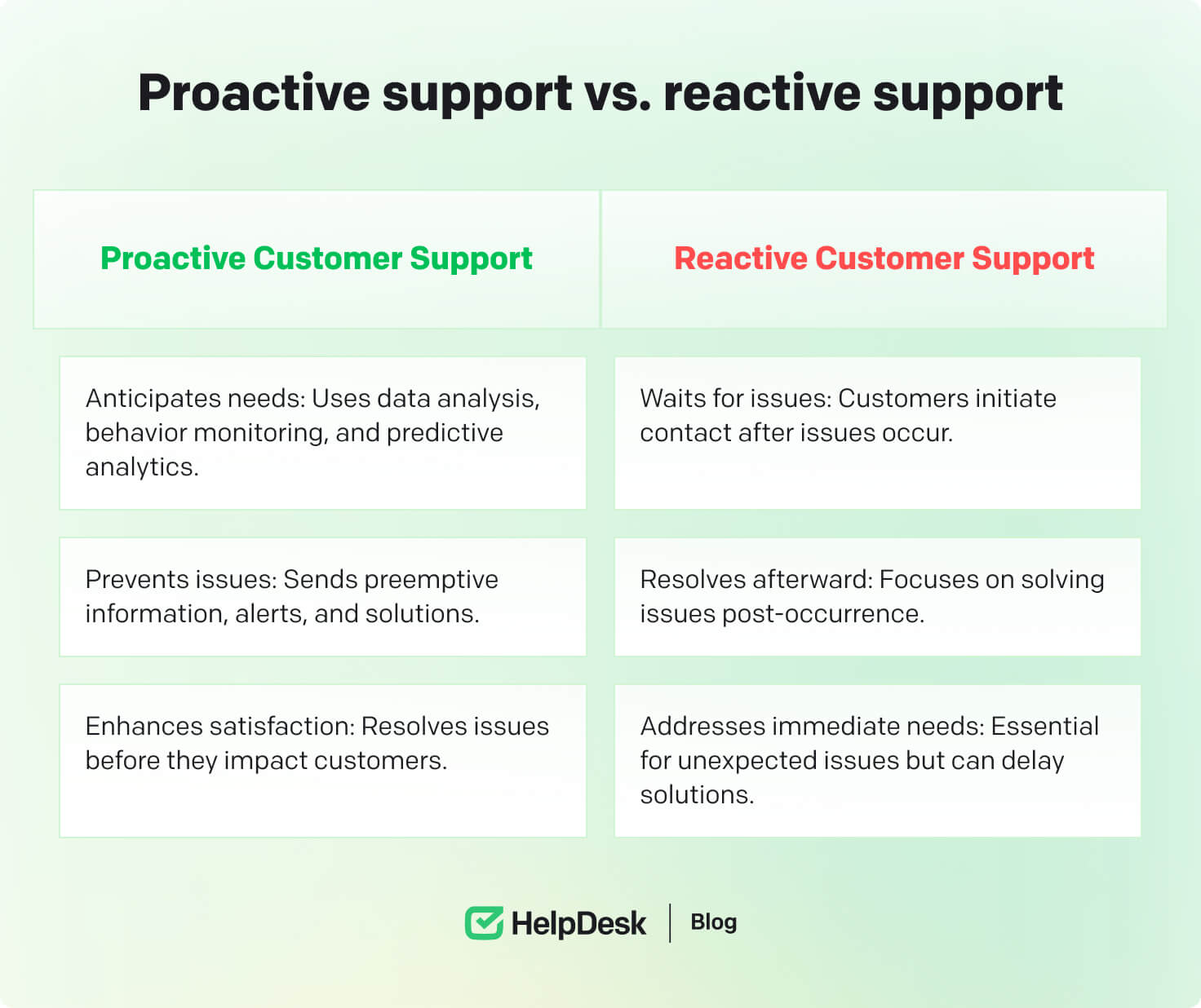 Proactive support vs. reactive support

| Proactive Customer Support | Reactive Customer Support |
|---|---|
| Anticipates needs: Uses data analysis, behavior monitoring, and predictive analytics. | Waits for issues: Customers initiate contact after issues occur. |
| Prevents issues: Sends preemptive information, alerts, and solutions. | Resolves afterward: Focuses on solving issues post-occurrence. |
| Enhances satisfaction: Resolves issues before they impact customers. | Addresses immediate needs: Essential for unexpected issues but can delay solutions. |

HelpDesk | Blog